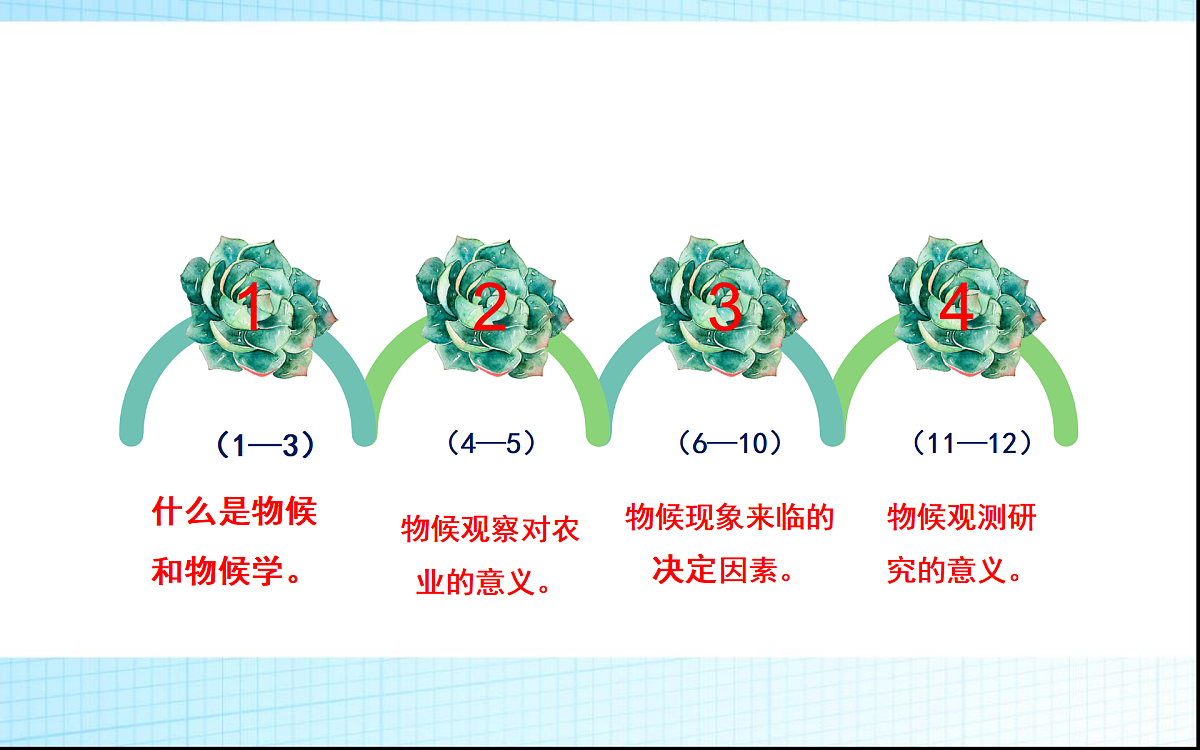 1
（1—3）
什么是物候和物候学。

2
（4—5）
物候观察对农业的意义。

3
（6—10）
物候现象来临的决定因素。

4
（11—12）
物候观测研究的意义。